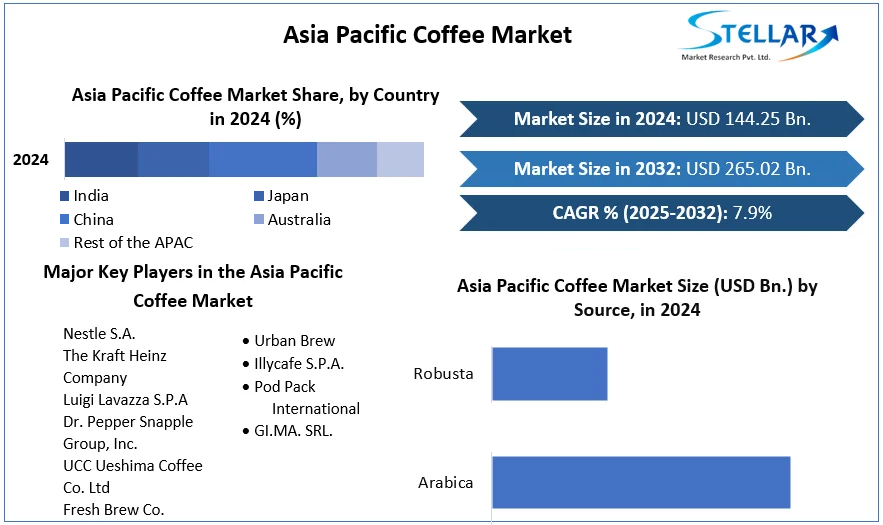 Asia Pacific Coffee Market

STELLAR
Market Research Pvt. Ltd.

Asia Pacific Coffee Market Share, by Country in 2024 (%)

2024

India
Japan
China
Australia
Rest of the APAC

Market Size in 2024: USD 144.25 Bn.

Market Size in 2032: USD 265.02 Bn.

CAGR % (2025-2032): 7.9%

Major Key Players in the Asia Pacific Coffee Market

Nestle S.A.
The Kraft Heinz Company
Luigi Lavazza S.P.A
Dr. Pepper Snapple Group, Inc.
UCC Ueshima Coffee Co. Ltd
Fresh Brew Co.

• Urban Brew
• Illycafe S.P.A.
• Pod Pack International
• GI.MA. SRL.

Asia Pacific Coffee Market Size (USD Bn.) by Source, in 2024

Robusta

Arabica